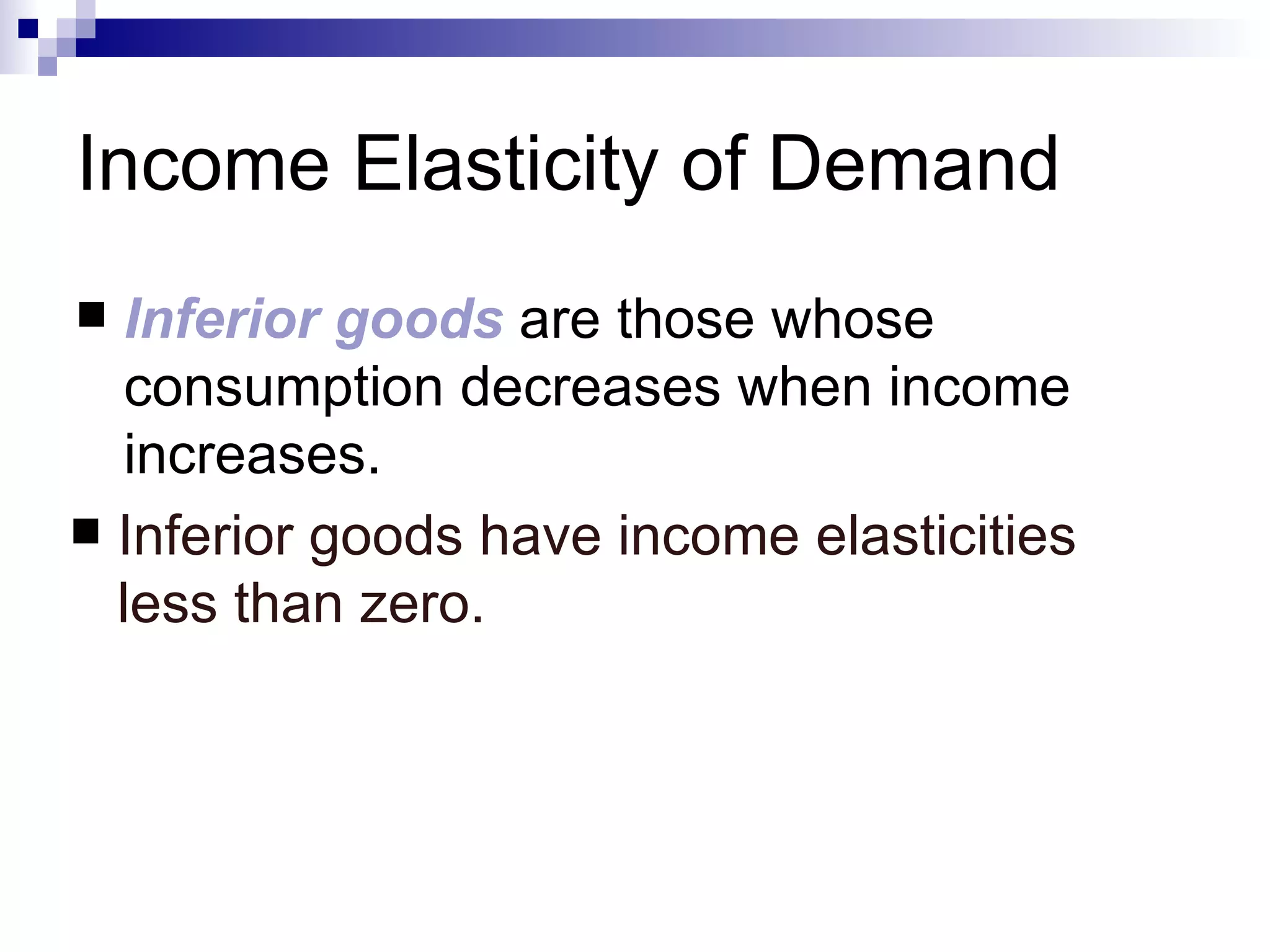 Income Elasticity of Demand

■ Inferior goods are those whose consumption decreases when income increases.

■ Inferior goods have income elasticities less than zero.